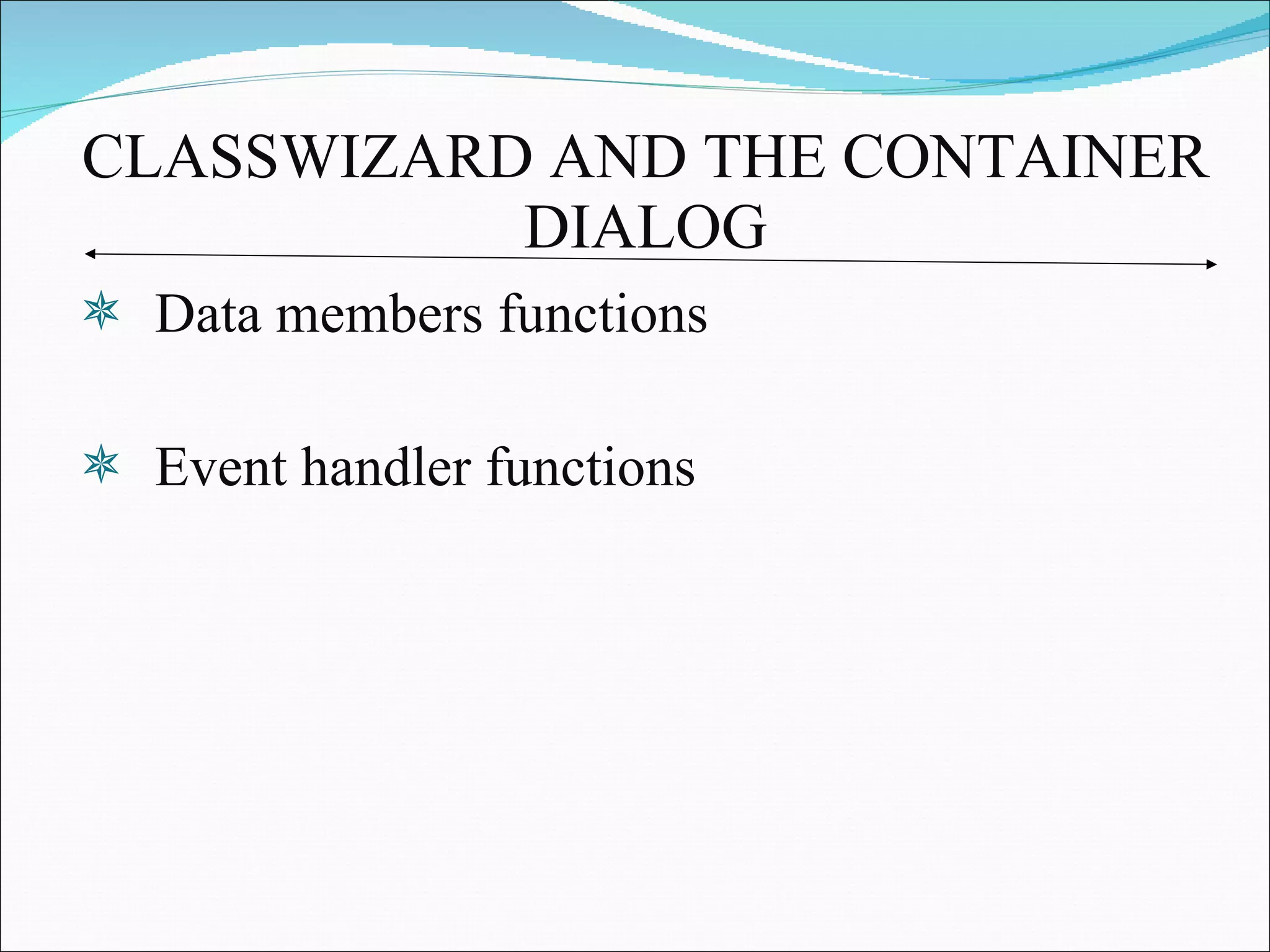 CLASSWIZARD AND THE CONTAINER DIALOG

Data members functions

Event handler functions